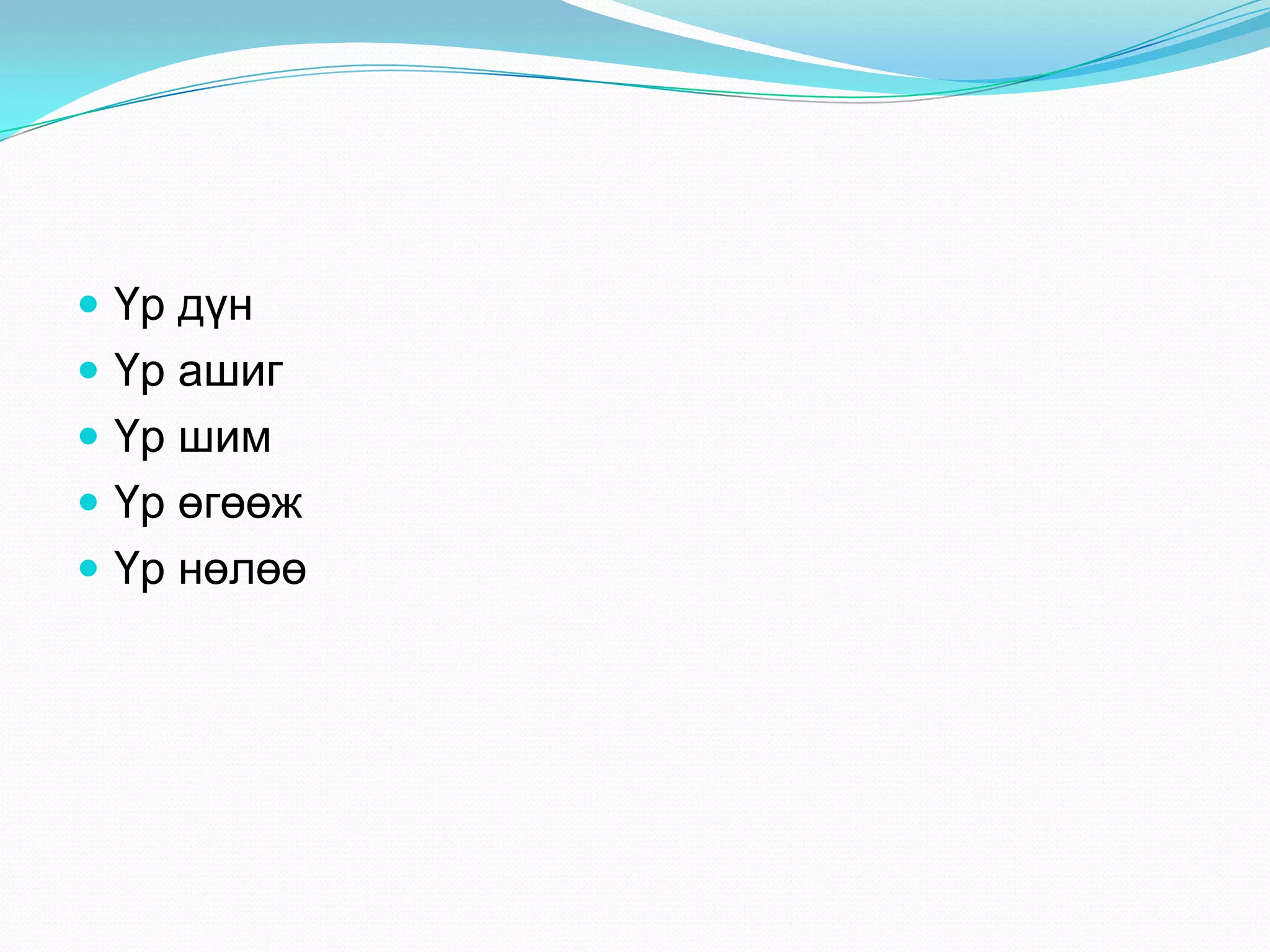 - Үр дүн
- Үр ашиг
- Үр шим
- Үр өгөөж
- Үр нөлөө